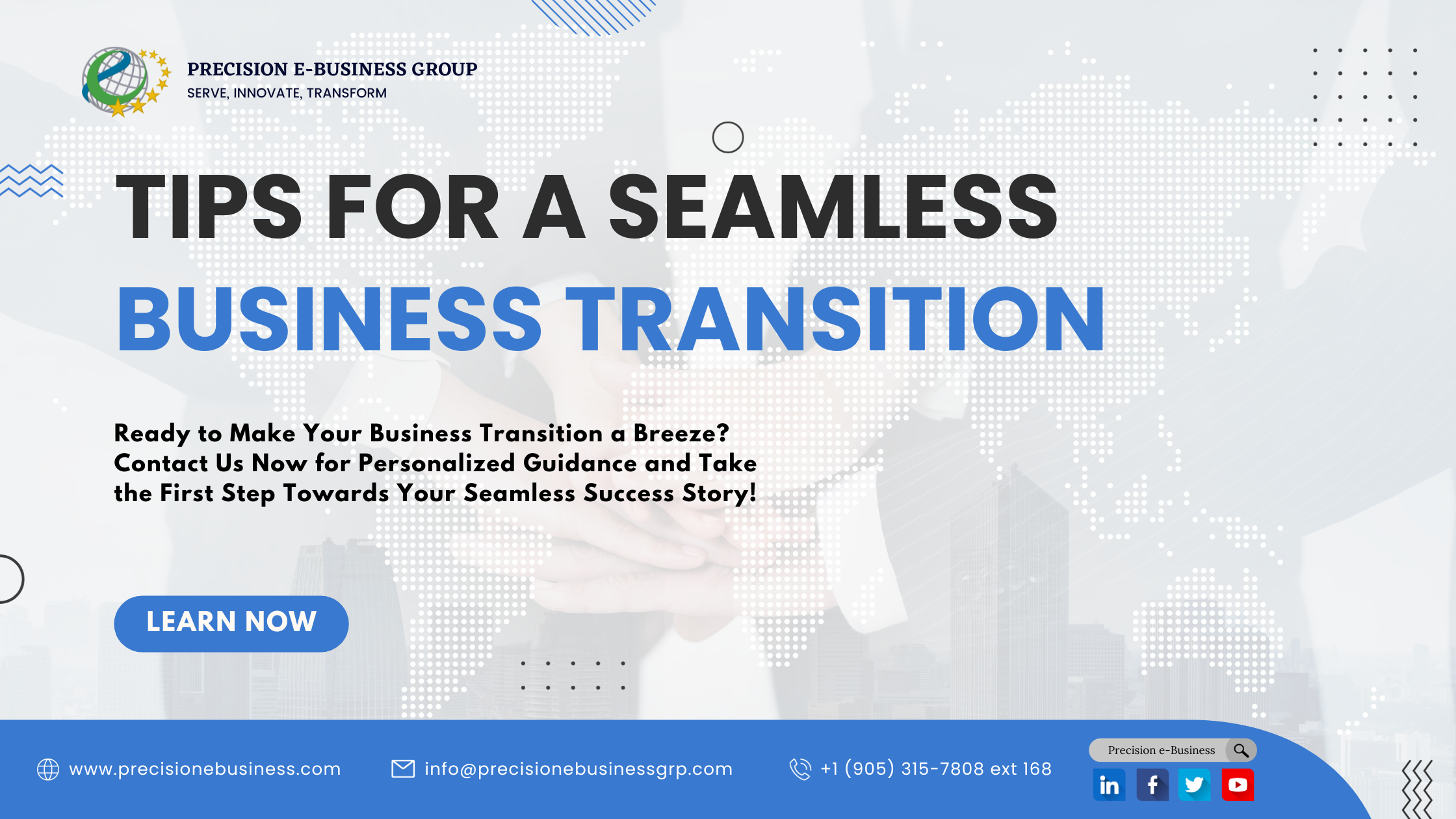 PRECISION E-BUSINESS GROUP
SERVE, INNOVATE, TRANSFORM

TIPS FOR A SEAMLESS
BUSINESS TRANSITION

Ready to Make Your Business Transition a Breeze? Contact Us Now for Personalized Guidance and Take the First Step Towards Your Seamless Success Story!

LEARN NOW

www.precisionebusiness.com
info@precisionebusinessgrp.com
+1 (905) 315-7808 ext 168

Precision e-Business

in f